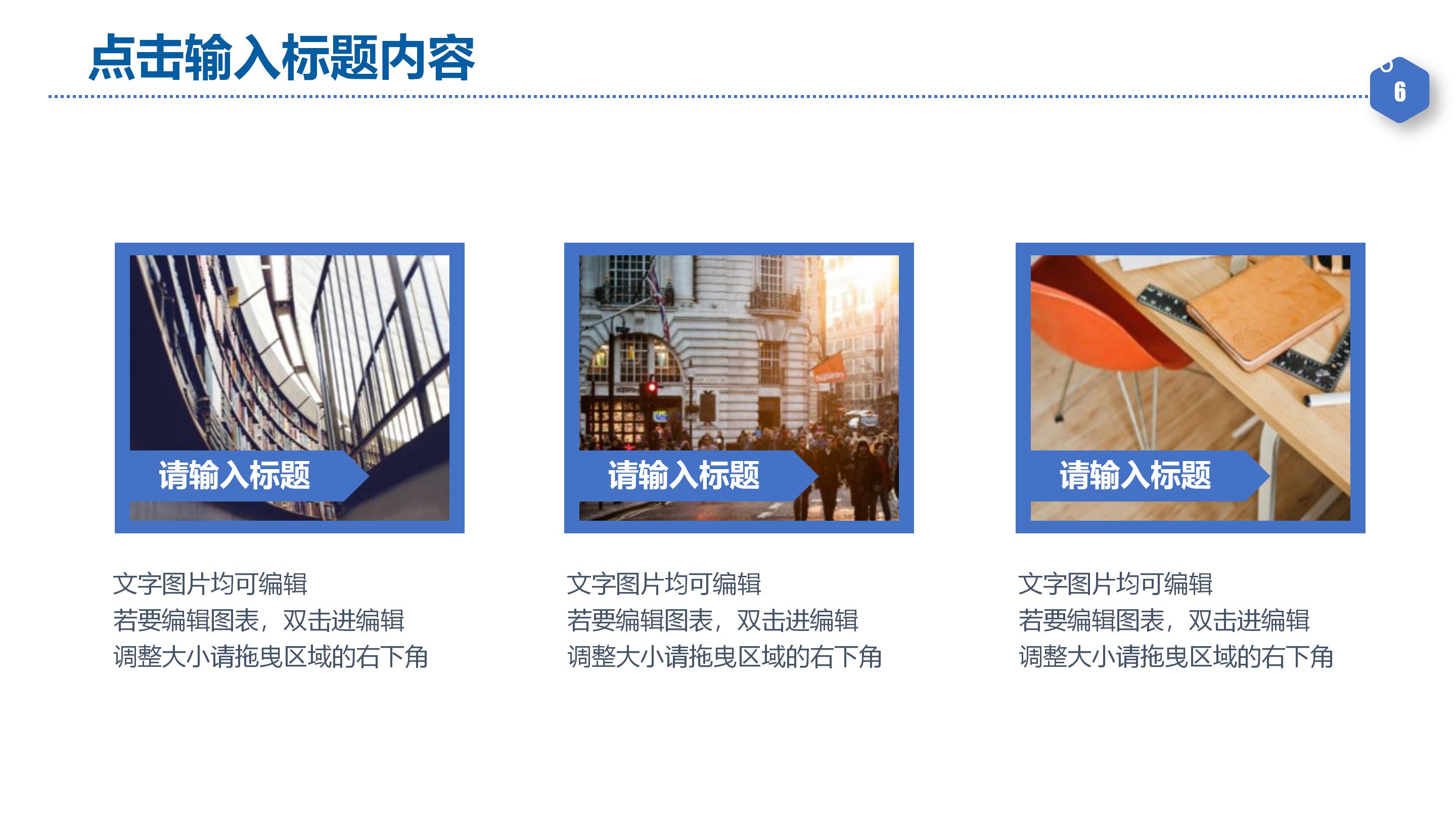 点击输入标题内容

6

请输入标题

文字图片均可编辑
若要编辑图表，双击进编辑
调整大小请拖曳区域的右下角

请输入标题

文字图片均可编辑
若要编辑图表，双击进编辑
调整大小请拖曳区域的右下角

请输入标题

文字图片均可编辑
若要编辑图表，双击进编辑
调整大小请拖曳区域的右下角